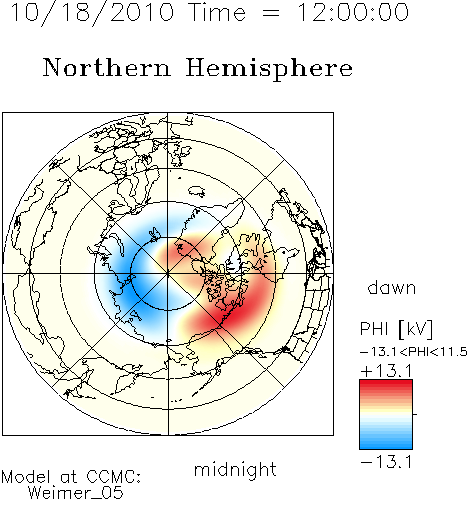 10/18/2010 Time = 12:00:00

Northern Hemisphere

dawn

PHI [kV]

−13.1<PHI<11.5

+13.1

−13.1

midnight

Model at CCMC:
Weimer_05